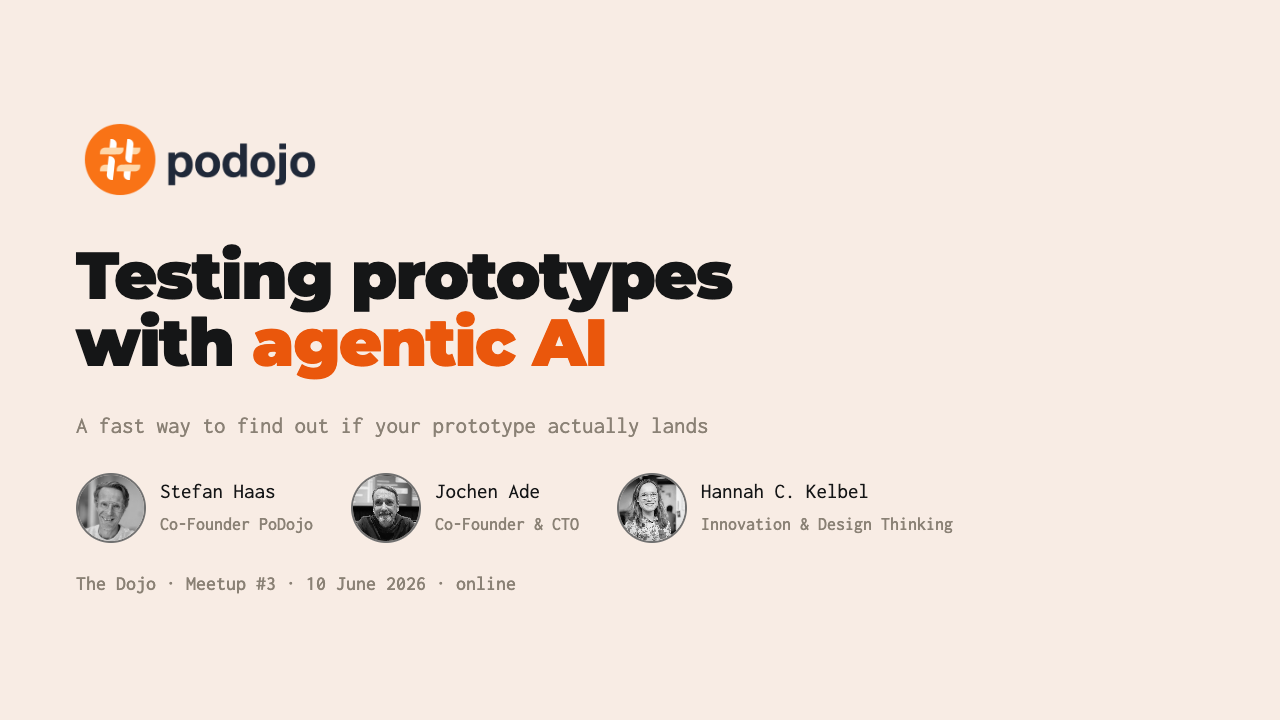 podojo

Testing prototypes with agentic AI

A fast way to find out if your prototype actually lands

Stefan Haas
Co-Founder PoDojo

Jochen Ade
Co-Founder & CTO

Hannah C. Kelbel
Innovation & Design Thinking

The Dojo · Meetup #3 · 10 June 2026 · online